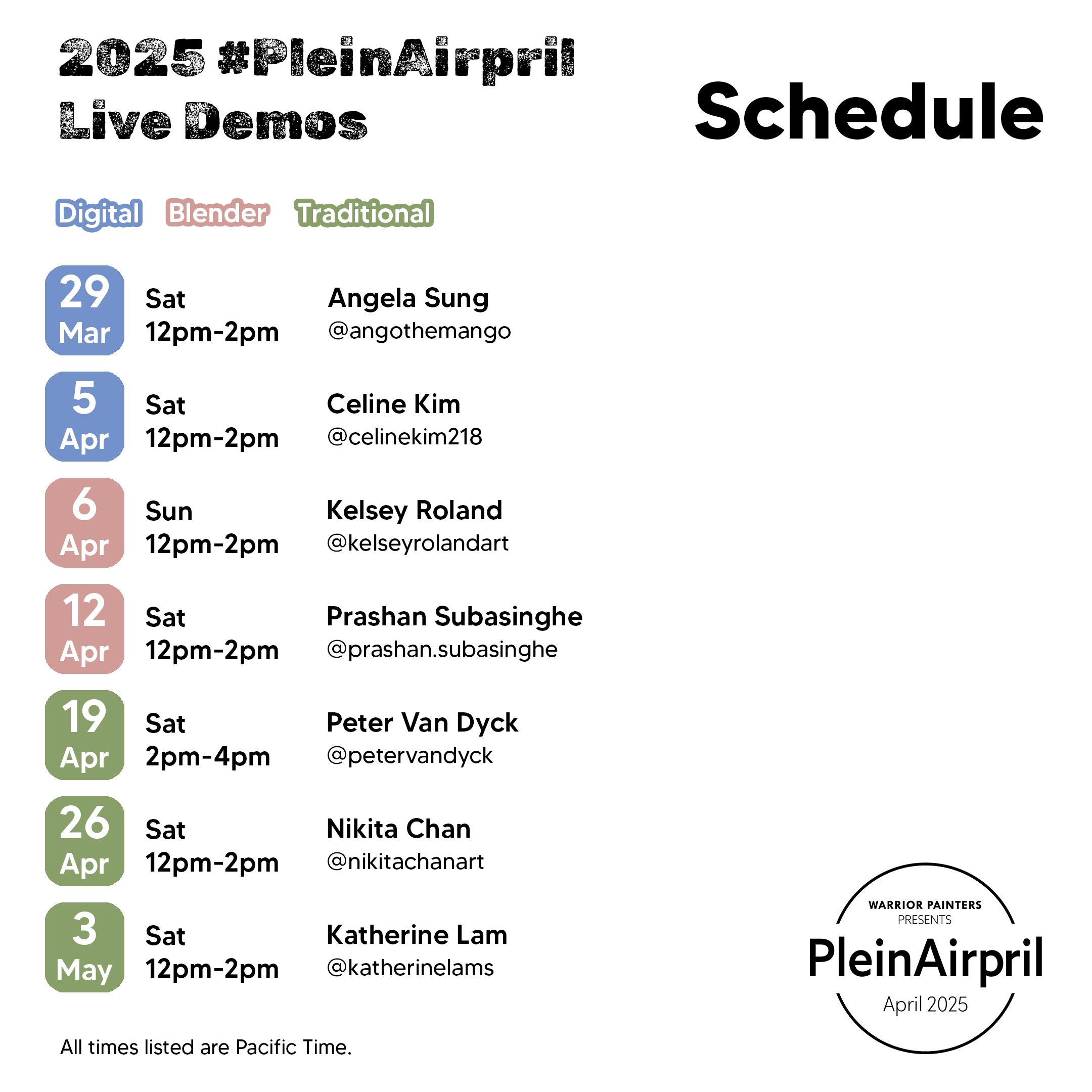 2025 #PleinAirpril
Live Demos

Schedule

Digital Blender Traditional

29 Mar Sat 12pm-2pm Angela Sung @angothemango

5 Apr Sat 12pm-2pm Celine Kim @celinekim218

6 Apr Sun 12pm-2pm Kelsey Roland @kelseyrolandart

12 Apr Sat 12pm-2pm Prashan Subasinghe @prashan.subasinghe

19 Apr Sat 2pm-4pm Peter Van Dyck @petervandyck

26 Apr Sat 12pm-2pm Nikita Chan @nikitachanart

3 May Sat 12pm-2pm Katherine Lam @katherinelams

All times listed are Pacific Time.

WARRIOR PAINTERS
PRESENTS
PleinAirpril
April 2025